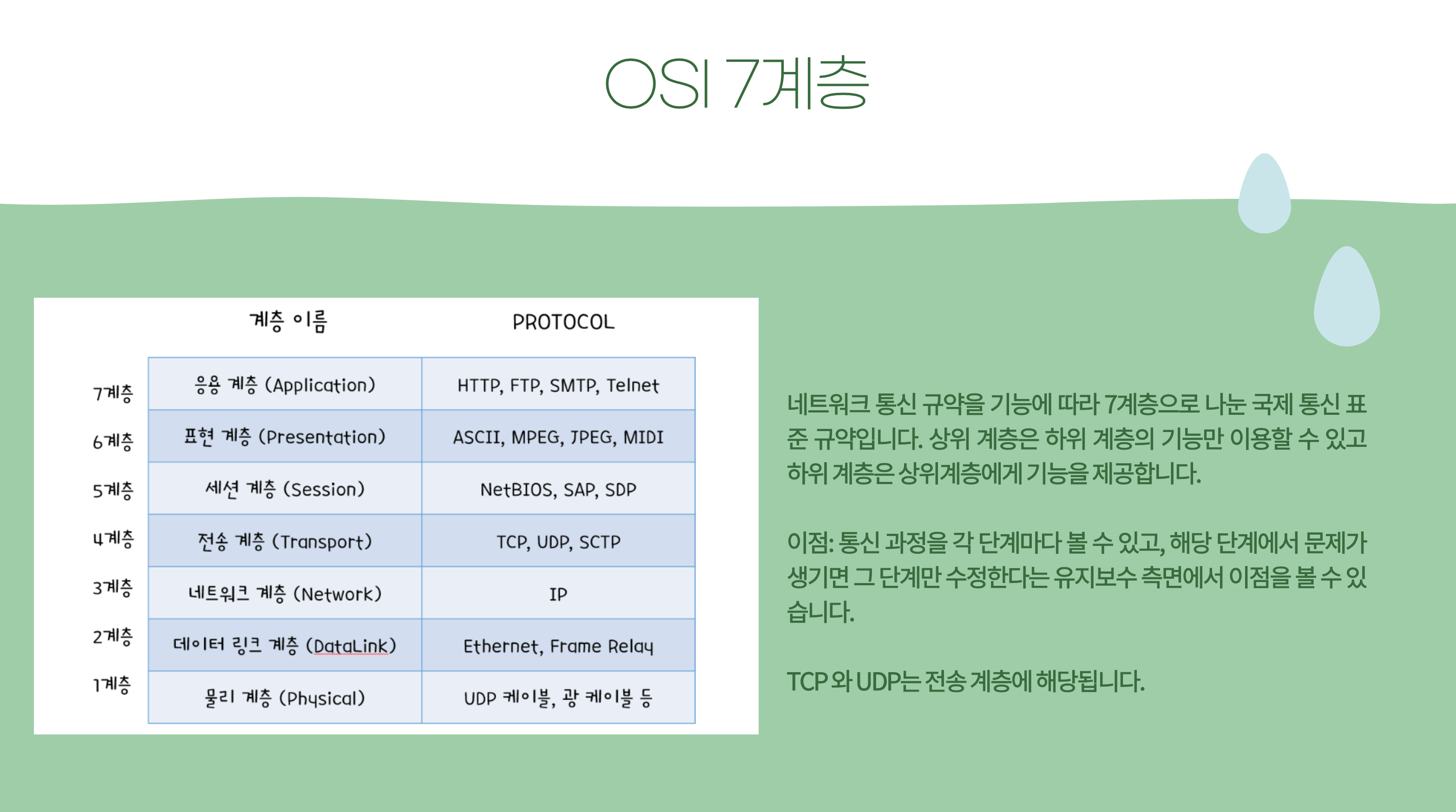 OSI 7계층

| | 계층 이름 | PROTOCOL |
|---|---|---|
| 7계층 | 응용 계층 (Application) | HTTP, FTP, SMTP, Telnet |
| 6계층 | 표현 계층 (Presentation) | ASCII, MPEG, JPEG, MIDI |
| 5계층 | 세션 계층 (Session) | NetBIOS, SAP, SDP |
| 4계층 | 전송 계층 (Transport) | TCP, UDP, SCTP |
| 3계층 | 네트워크 계층 (Network) | IP |
| 2계층 | 데이터 링크 계층 (DataLink) | Ethernet, Frame Relay |
| 1계층 | 물리 계층 (Physical) | UDP 케이블, 광 케이블 등 |

네트워크 통신 규약을 기능에 따라 7계층으로 나눈 국제 통신 표준 규약입니다. 상위 계층은 하위 계층의 기능만 이용할 수 있고 하위 계층은 상위계층에게 기능을 제공합니다.

이점: 통신 과정을 각 단계마다 볼 수 있고, 해당 단계에서 문제가 생기면 그 단계만 수정한다는 유지보수 측면에서 이점을 볼 수 있습니다.

TCP 와 UDP는 전송 계층에 해당됩니다.